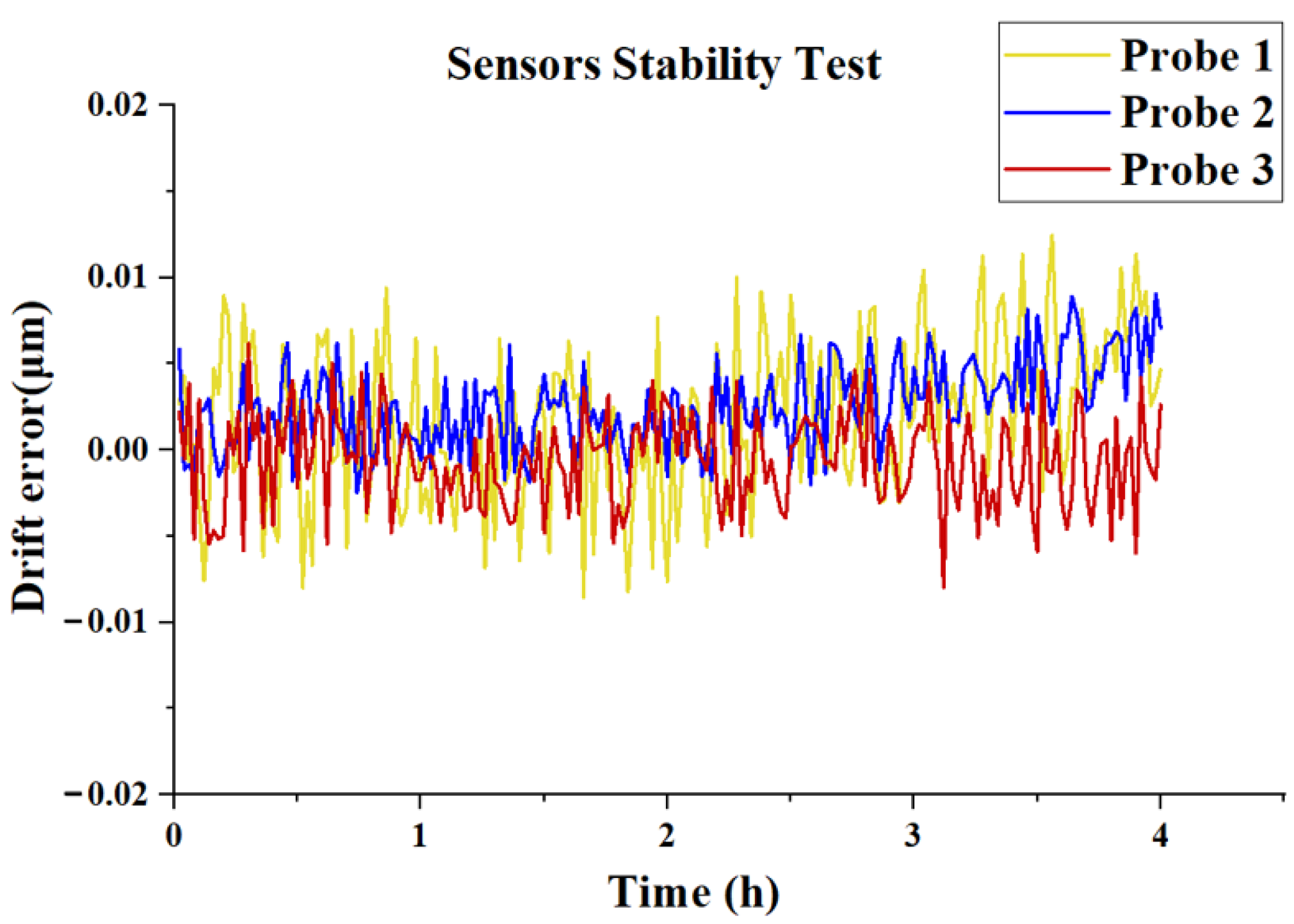 Sensors Stability Test

Probe 1
Probe 2
Probe 3

Drift error(μm)

0.02
0.01
0.00
−0.01
−0.02

0
1
2
3
4

Time (h)